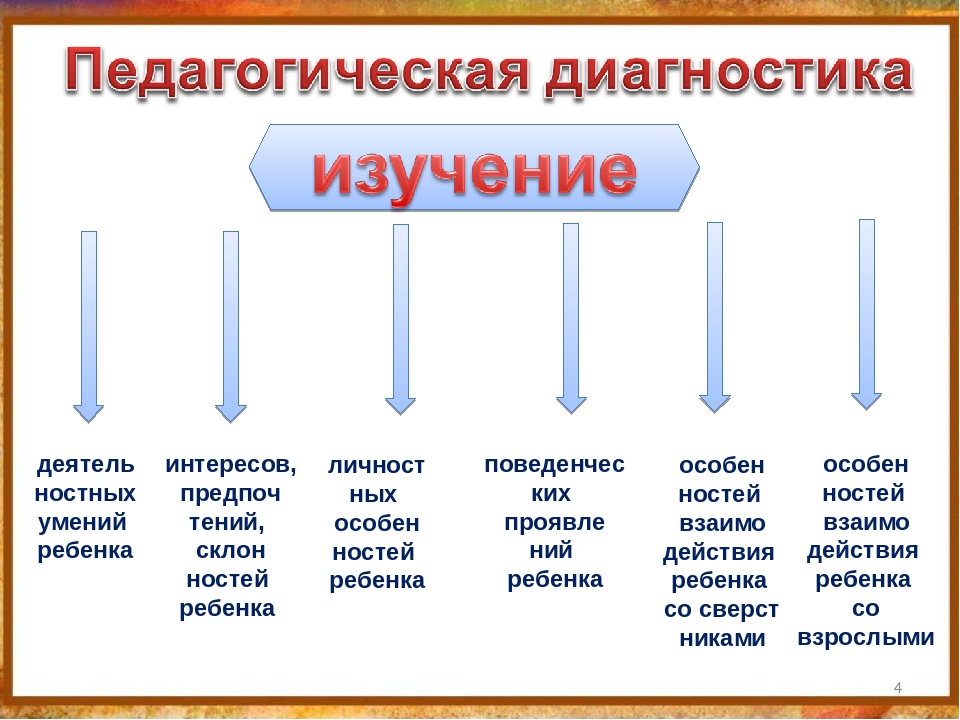 Педагогическая диагностика

изучение

деятель ностных умений ребенка

интересов, предпоч тений, склон ностей ребенка

личност ных особен ностей ребенка

поведенчес ких проявле ний ребенка

особен ностей взаимо действия ребенка со сверст никами

особен ностей взаимо действия ребенка со взрослыми

4